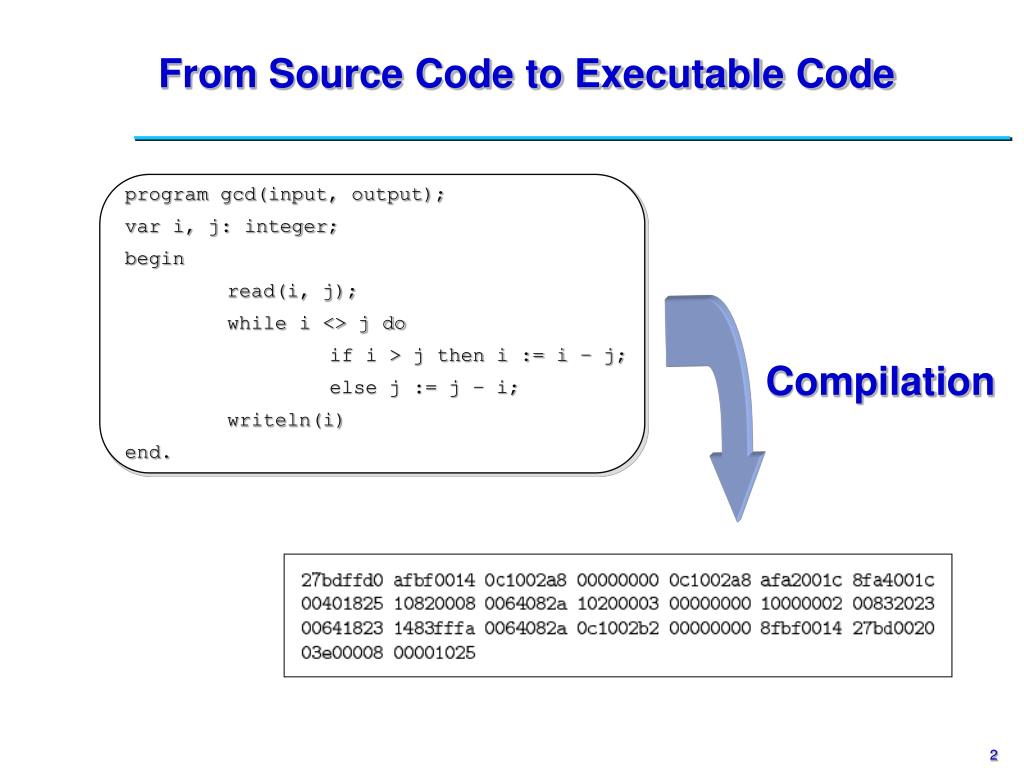 From Source Code to Executable Code

program gcd(input, output);
var i, j: integer;
begin
read(i, j);
while i <> j do
if i > j then i := i – j;
else j := j – i;
writeln(i)
end.

Compilation

27bdffd0 afbf0014 0c1002a8 00000000 0c1002a8 afa2001c 8fa4001c
00401825 10820008 0064082a 10200003 00000000 10000002 00832023
00641823 1483fffa 0064082a 0c1002b2 00000000 8fbf0014 27bd0020
03e00008 00001025

2